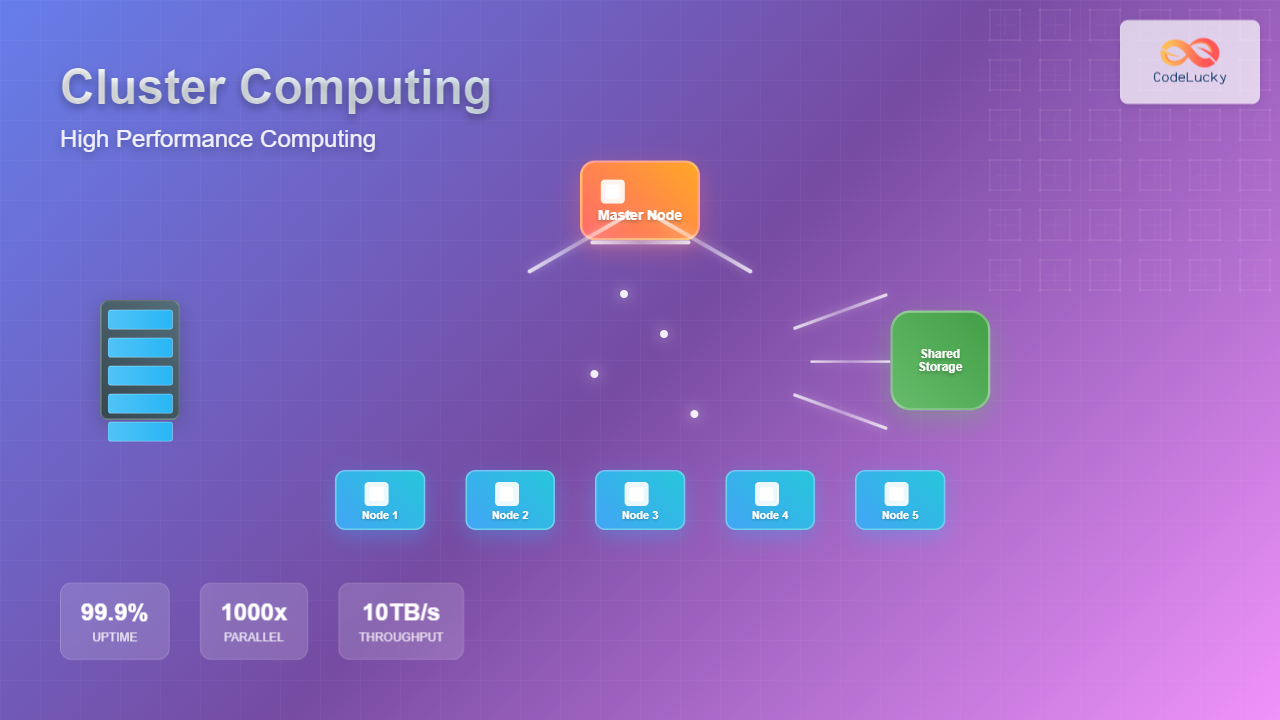 Cluster Computing

High Performance Computing

CodeLucky

Master Node

Shared Storage

Node 1

Node 2

Node 3

Node 4

Node 5

99.9%
UPTIME

1000x
PARALLEL

10TB/s
THROUGHPUT